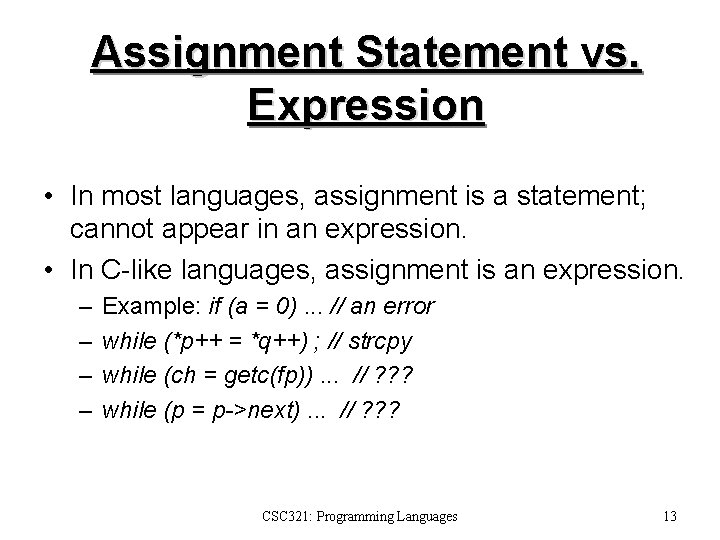 Assignment Statement vs. Expression

• In most languages, assignment is a statement; cannot appear in an expression.

• In C-like languages, assignment is an expression.

– Example: if (a = 0) ... // an error

– while (*p++ = *q++) ; // strcpy

– while (ch = getc(fp)) ... // ???

– while (p = p->next) ... // ???

CSC321: Programming Languages

13